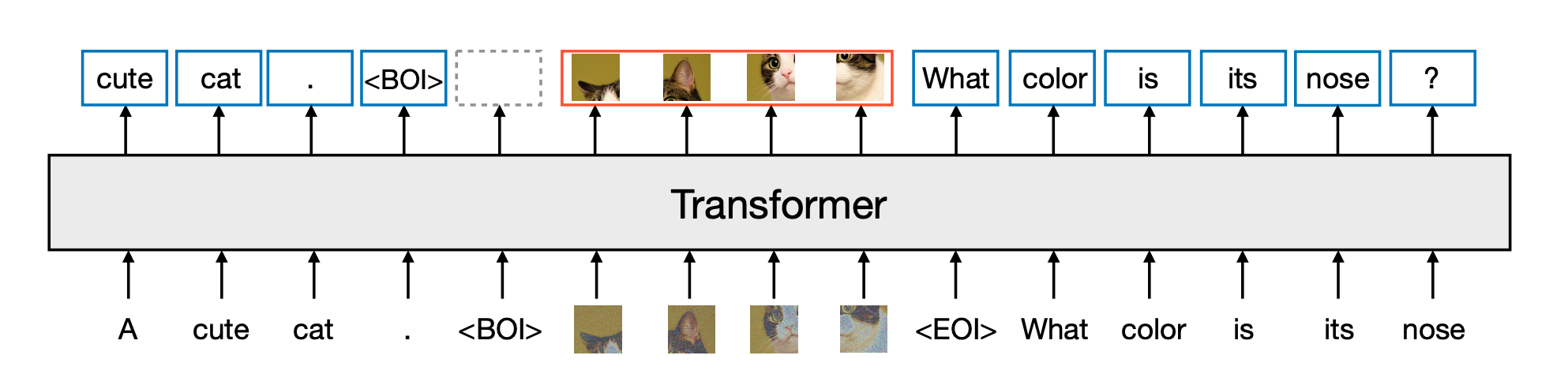 cute cat . <BOI> What color is its nose ?

Transformer

A cute cat . <BOI> <EOI> What color is its nose